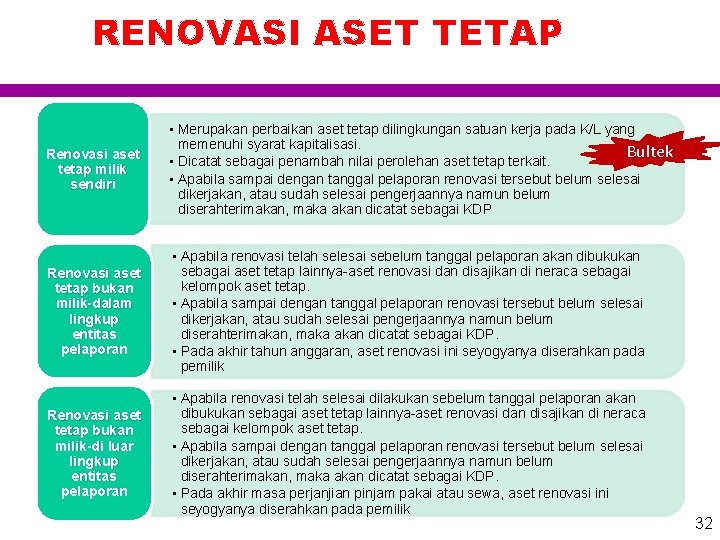 RENOVASI ASET TETAP

Renovasi aset tetap milik sendiri

▪ Merupakan perbaikan aset tetap dilingkungan satuan kerja pada K/L yang memenuhi syarat kapitalisasi.
▪ Dicatat sebagai penambah nilai perolehan aset tetap terkait.
▪ Apabila sampai dengan tanggal pelaporan renovasi tersebut belum selesai dikerjakan, atau sudah selesai pengerjaannya namun belum diserahterimakan, maka akan dicatat sebagai KDP

Bultek

Renovasi aset tetap bukan milik-dalam lingkup entitas pelaporan

▪ Apabila renovasi telah selesai sebelum tanggal pelaporan akan dibukukan sebagai aset tetap lainnya-aset renovasi dan disajikan di neraca sebagai kelompok aset tetap.
▪ Apabila sampai dengan tanggal pelaporan renovasi tersebut belum selesai dikerjakan, atau sudah selesai pengerjaannya namun belum diserahterimakan, maka akan dicatat sebagai KDP.
▪ Pada akhir tahun anggaran, aset renovasi ini seyogyanya diserahkan pada pemilik

Renovasi aset tetap bukan milik-di luar lingkup entitas pelaporan

▪ Apabila renovasi telah selesai dilakukan sebelum tanggal pelaporan akan dibukukan sebagai aset tetap lainnya-aset renovasi dan disajikan di neraca sebagai kelompok aset tetap.
▪ Apabila sampai dengan tanggal pelaporan renovasi tersebut belum selesai dikerjakan, atau sudah selesai pengerjaannya namun belum diserahterimakan, maka akan dicatat sebagai KDP.
▪ Pada akhir masa perjanjian pinjam pakai atau sewa, aset renovasi ini seyogyanya diserahkan pada pemilik

32